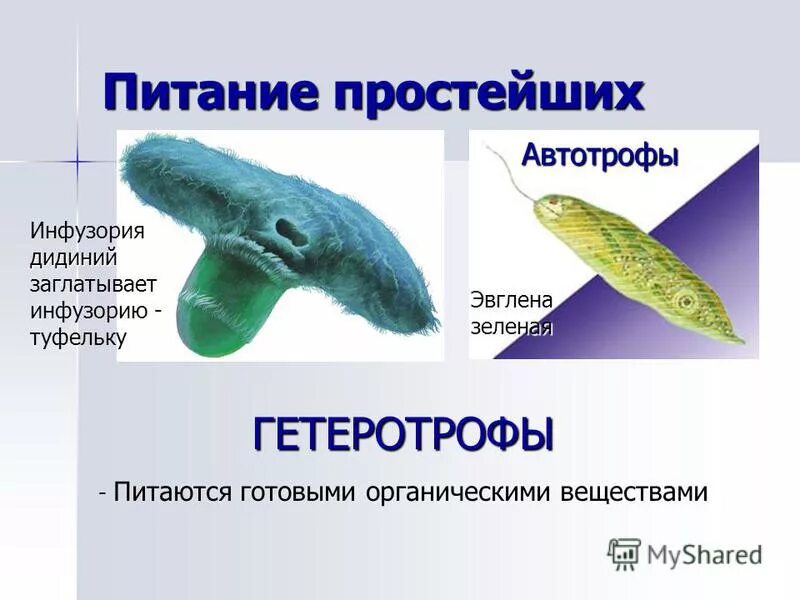 Питание простейших

Инфузория дидиний заглатывает инфузорию - туфельку

Автотрофы

Эвглена зеленая

ГЕТЕРОТРОФЫ

- Питаются готовыми органическими веществами

MyShared